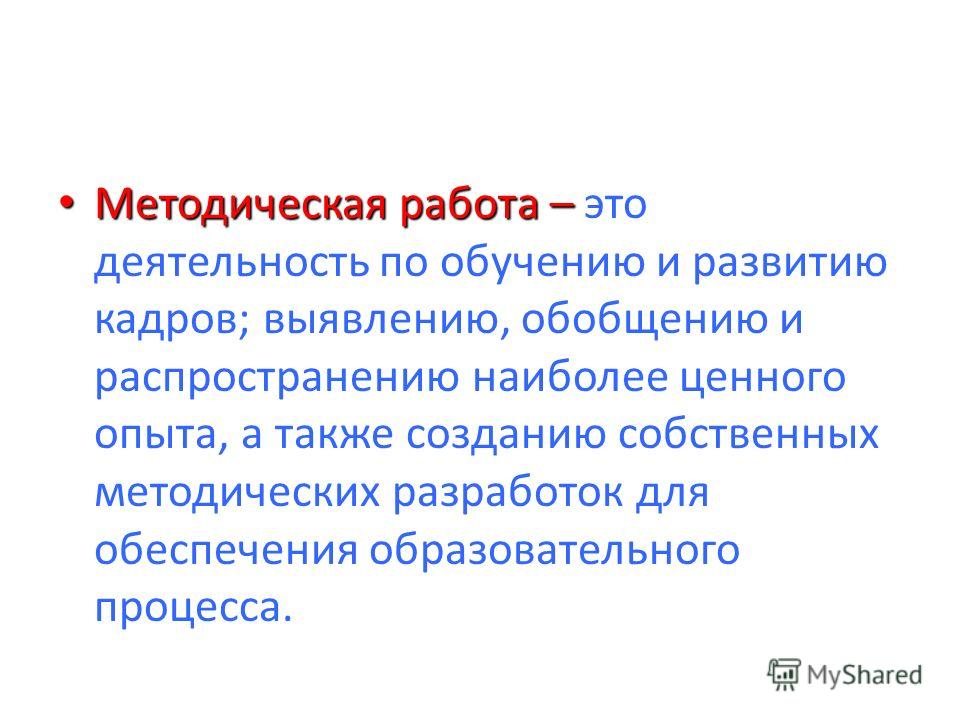 • Методическая работа – это деятельность по обучению и развитию кадров; выявлению, обобщению и распространению наиболее ценного опыта, а также созданию собственных методических разработок для обеспечения образовательного процесса.

MyShared